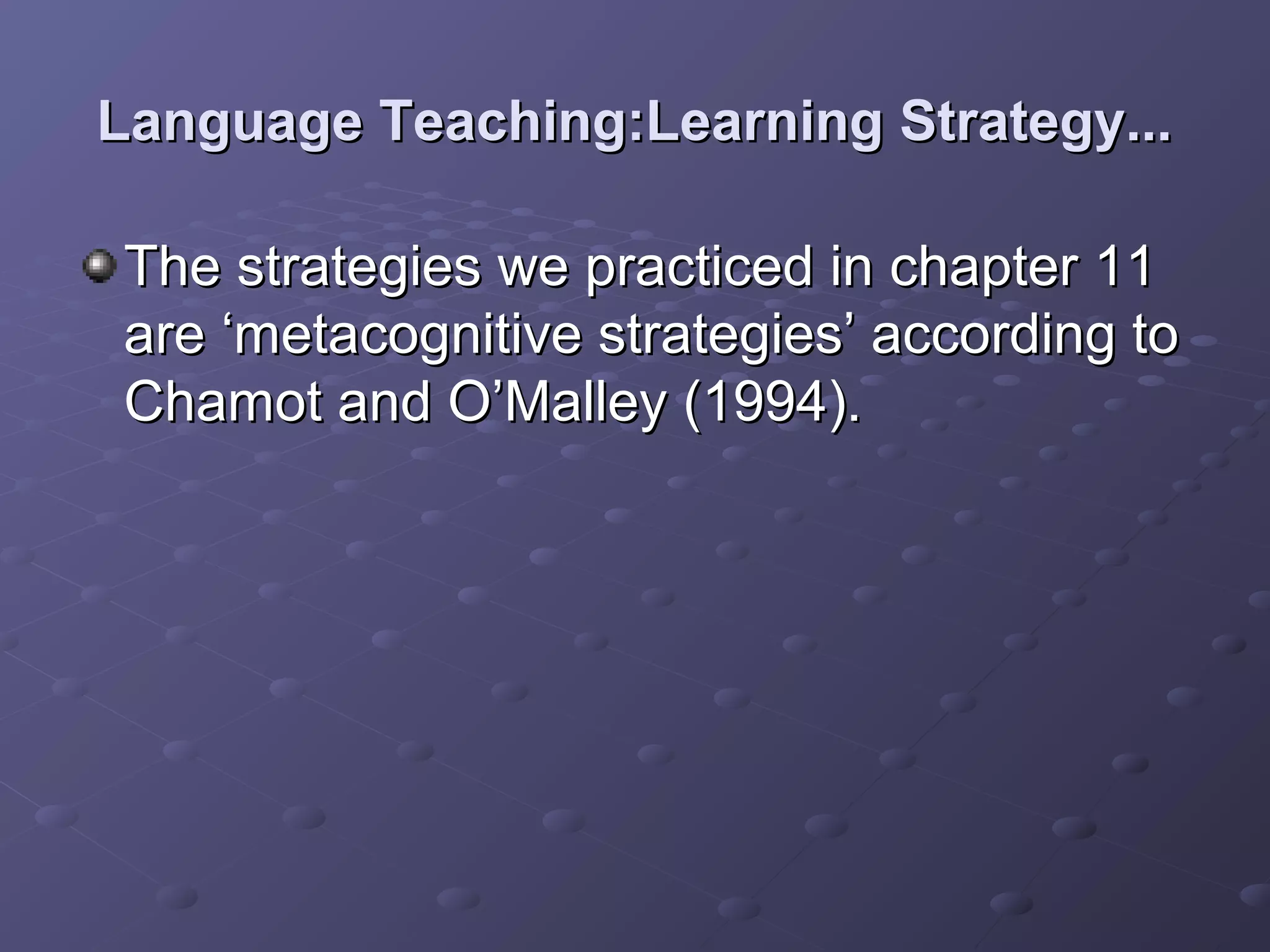 Language Teaching:Learning Strategy...

The strategies we practiced in chapter 11 are ‘metacognitive strategies’ according to Chamot and O’Malley (1994).